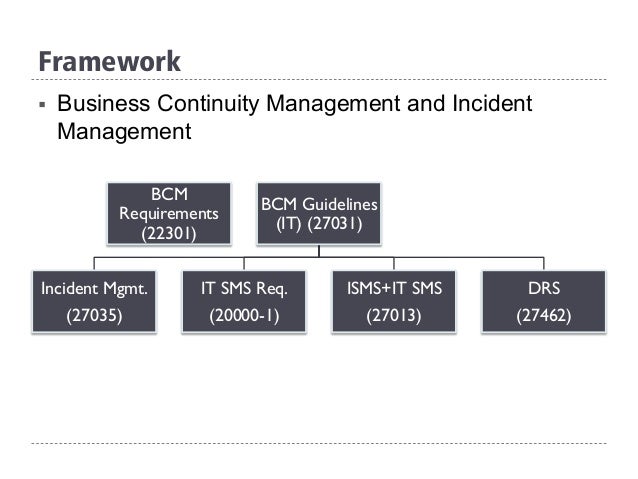 Framework

▪ Business Continuity Management and Incident Management

BCM Requirements (22301)

BCM Guidelines (IT) (27031)

Incident Mgmt. (27035)

IT SMS Req. (20000-1)

ISMS+IT SMS (27013)

DRS (27462)